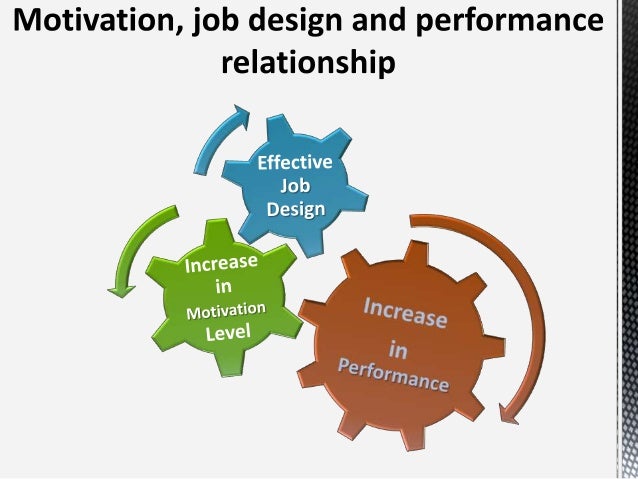 Motivation, job design and performance relationship

Effective Job Design

Increase in Motivation Level

Increase in Performance